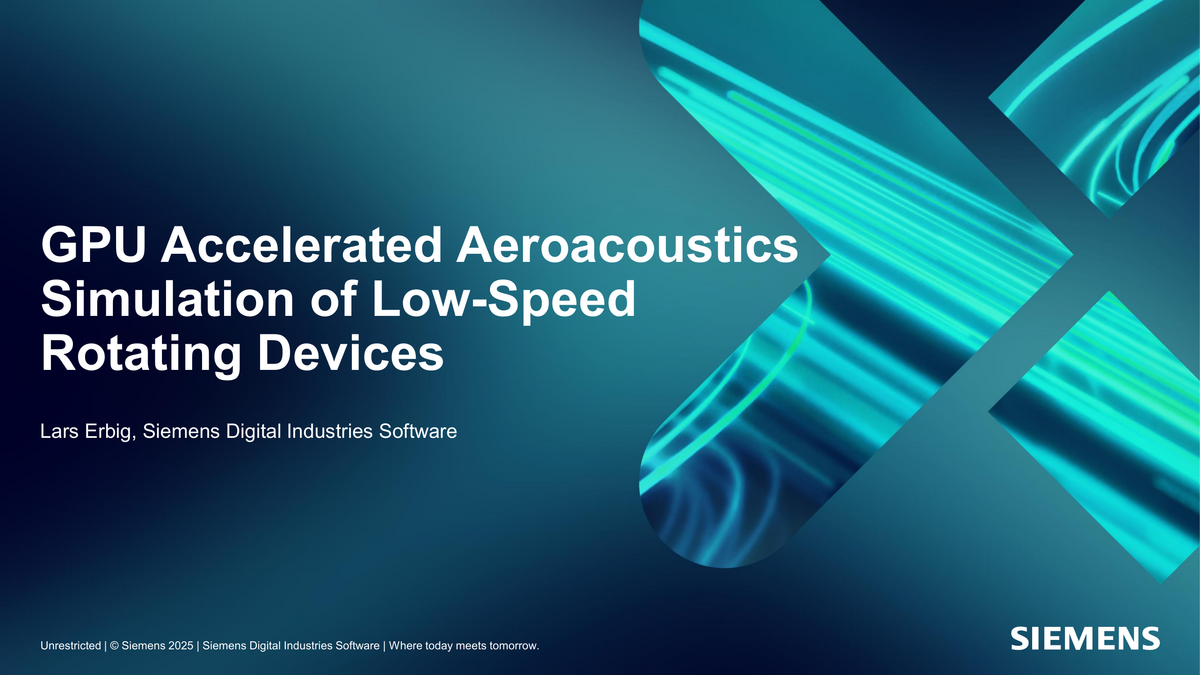 GPU Accelerated Aeroacoustics Simulation of Low-Speed Rotating Devices

Lars Erbig, Siemens Digital Industries Software

Unrestricted | © Siemens 2025 | Siemens Digital Industries Software | Where today meets tomorrow.

SIEMENS